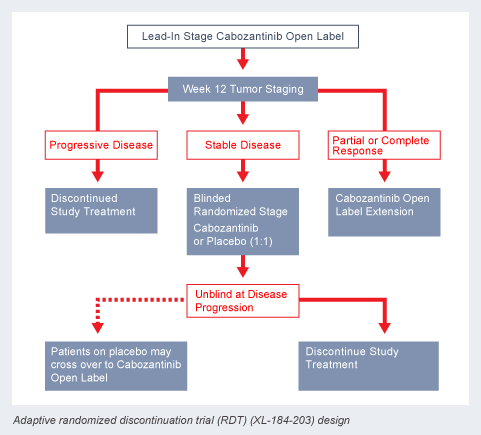 Lead-In Stage Cabozantinib Open Label

Week 12 Tumor Staging

Progressive Disease

Stable Disease

Partial or Complete Response

Discontinued Study Treatment

Blinded Randomized Stage

Cabozantinib or Placebo (1:1)

Cabozantinib Open Label Extension

Unblind at Disease Progression

Patients on placebo may cross over to Cabozantinib Open Label

Discontinue Study Treatment

Adaptive randomized discontinuation trial (RDT) (XL-184-203) design